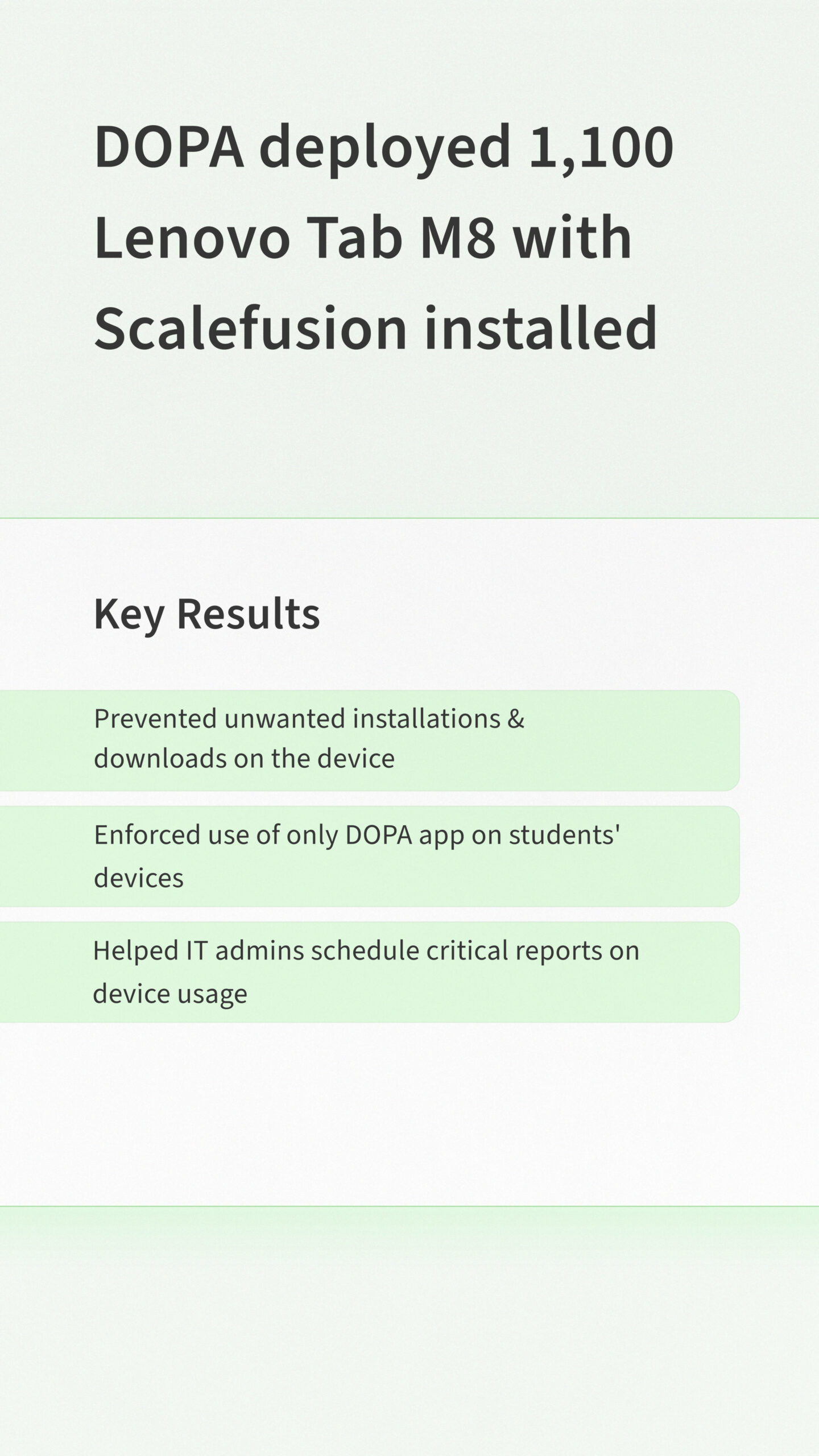 DOPA deployed 1,100 Lenovo Tab M8 with Scalefusion installed

Key Results

Prevented unwanted installations & downloads on the device

Enforced use of only DOPA app on students' devices

Helped IT admins schedule critical reports on device usage